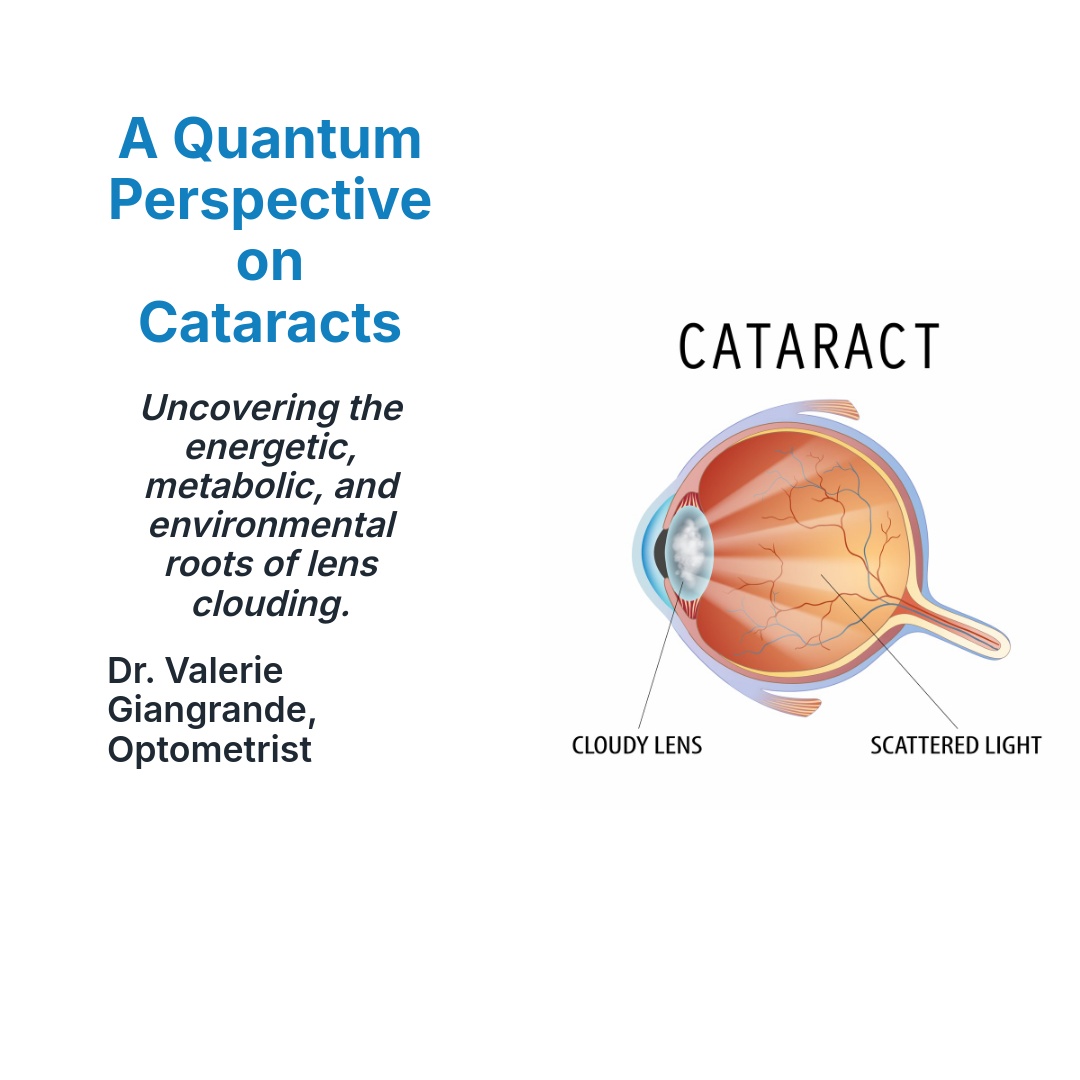 A Quantum Perspective on Cataracts

Uncovering the energetic, metabolic, and environmental roots of lens clouding.

Dr. Valerie Giangrande, Optometrist

CATARACT

CLOUDY LENS

SCATTERED LIGHT